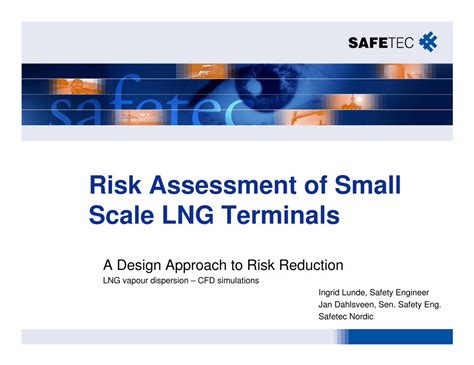 SAFETEC

safetec

Risk Assessment of Small Scale LNG Terminals

A Design Approach to Risk Reduction

LNG vapour dispersion – CFD simulations

Ingrid Lunde, Safety Engineer
Jan Dahlsveen, Sen. Safety Eng.
Safetec Nordic